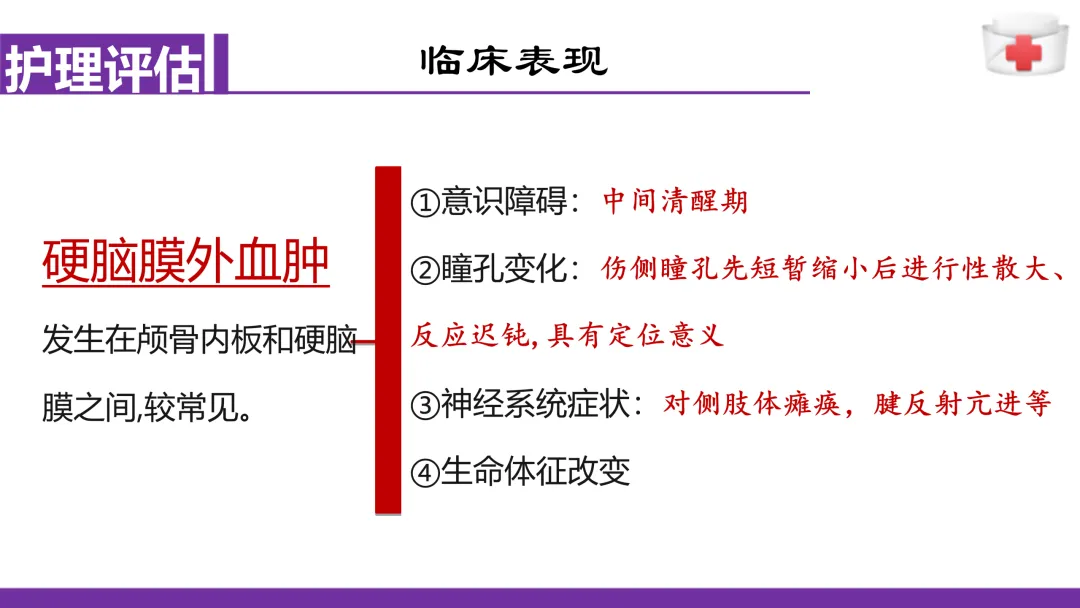 护理评估

临床表现

硬脑膜外血肿

发生在颅骨内板和硬脑膜之间,较常见。

①意识障碍：中间清醒期

②瞳孔变化：伤侧瞳孔先短暂缩小后进行性散大、反应迟钝,具有定位意义

③神经系统症状：对侧肢体瘫痪，腱反射亢进等

④生命体征改变